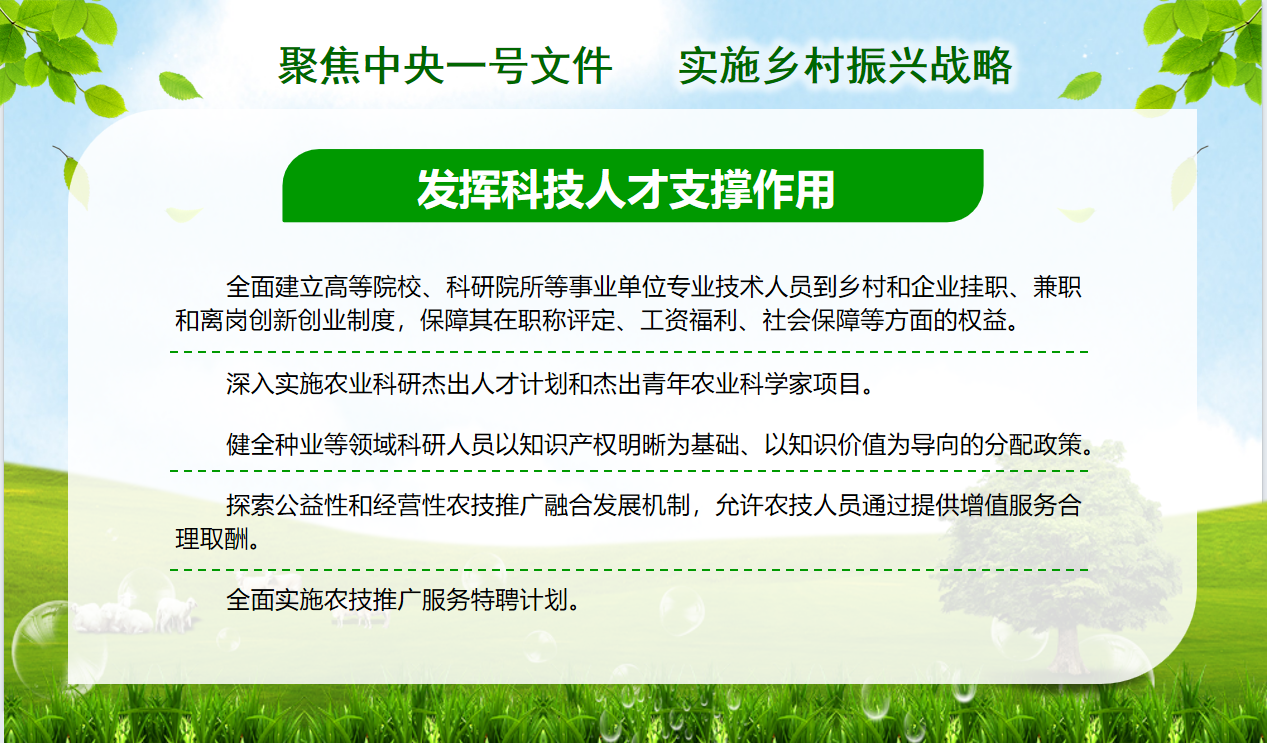 聚焦中央一号文件　　实施乡村振兴战略

发挥科技人才支撑作用

全面建立高等院校、科研院所等事业单位专业技术人员到乡村和企业挂职、兼职和离岗创新创业制度，保障其在职称评定、工资福利、社会保障等方面的权益。

深入实施农业科研杰出人才计划和杰出青年农业科学家项目。

健全种业等领域科研人员以知识产权明晰为基础、以知识价值为导向的分配政策。

探索公益性和经营性农技推广融合发展机制，允许农技人员通过提供增值服务合理取酬。

全面实施农技推广服务特聘计划。